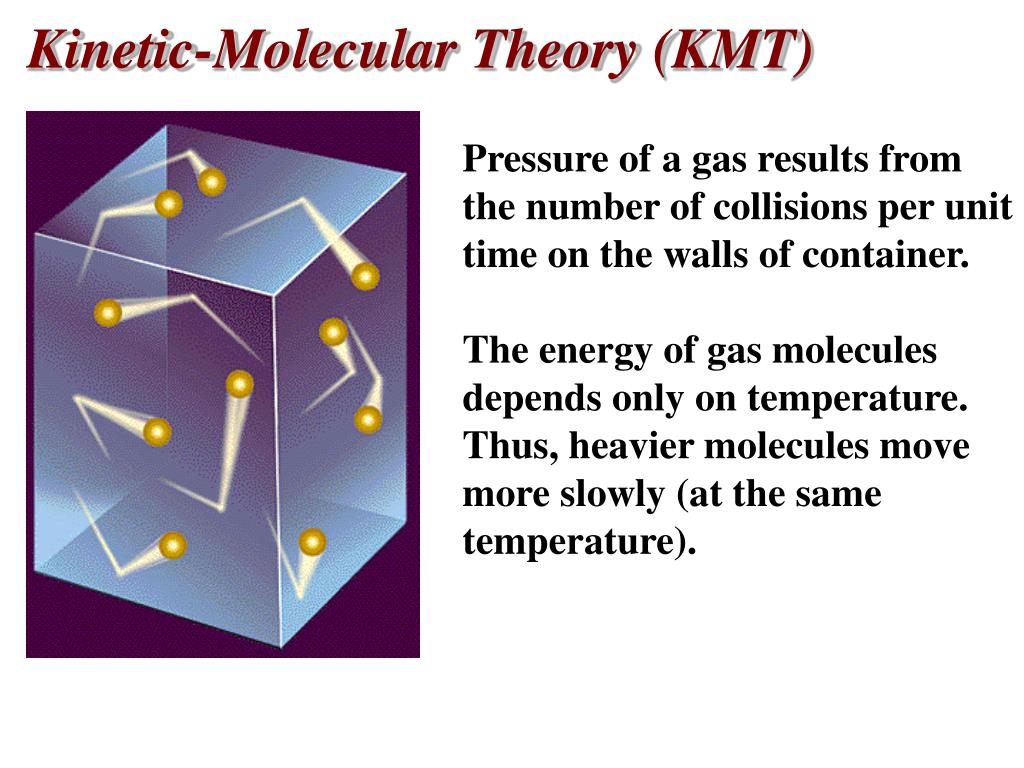 Kinetic-Molecular Theory (KMT)

Pressure of a gas results from the number of collisions per unit time on the walls of container.

The energy of gas molecules depends only on temperature. Thus, heavier molecules move more slowly (at the same temperature).